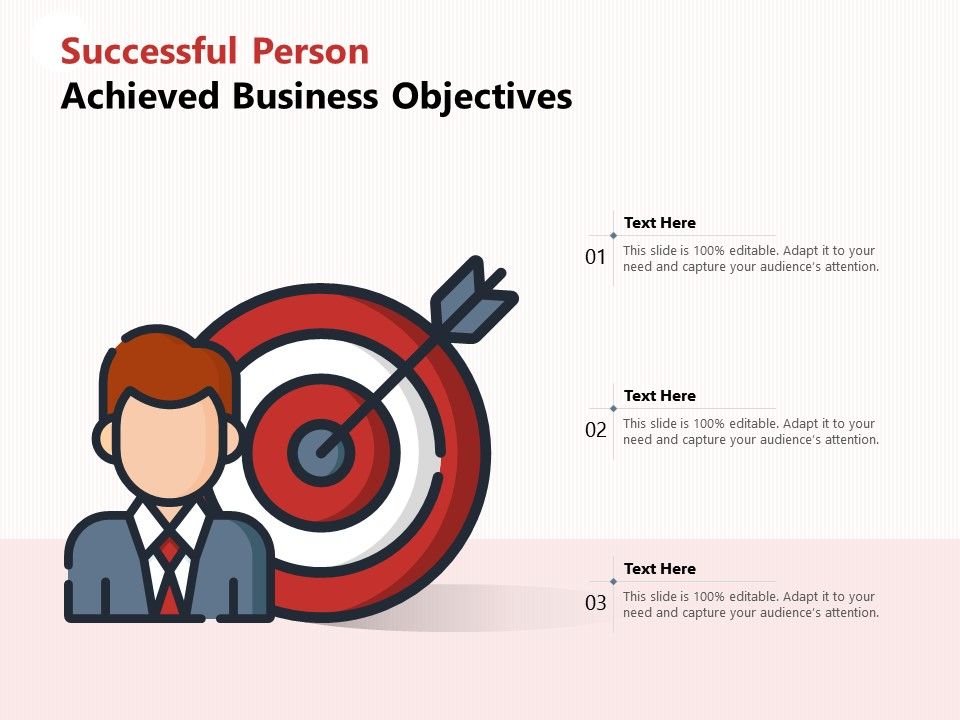 Successful Person
Achieved Business Objectives

01
Text Here
This slide is 100% editable. Adapt it to your need and capture your audience's attention.

02
Text Here
This slide is 100% editable. Adapt it to your need and capture your audience's attention.

03
Text Here
This slide is 100% editable. Adapt it to your need and capture your audience's attention.